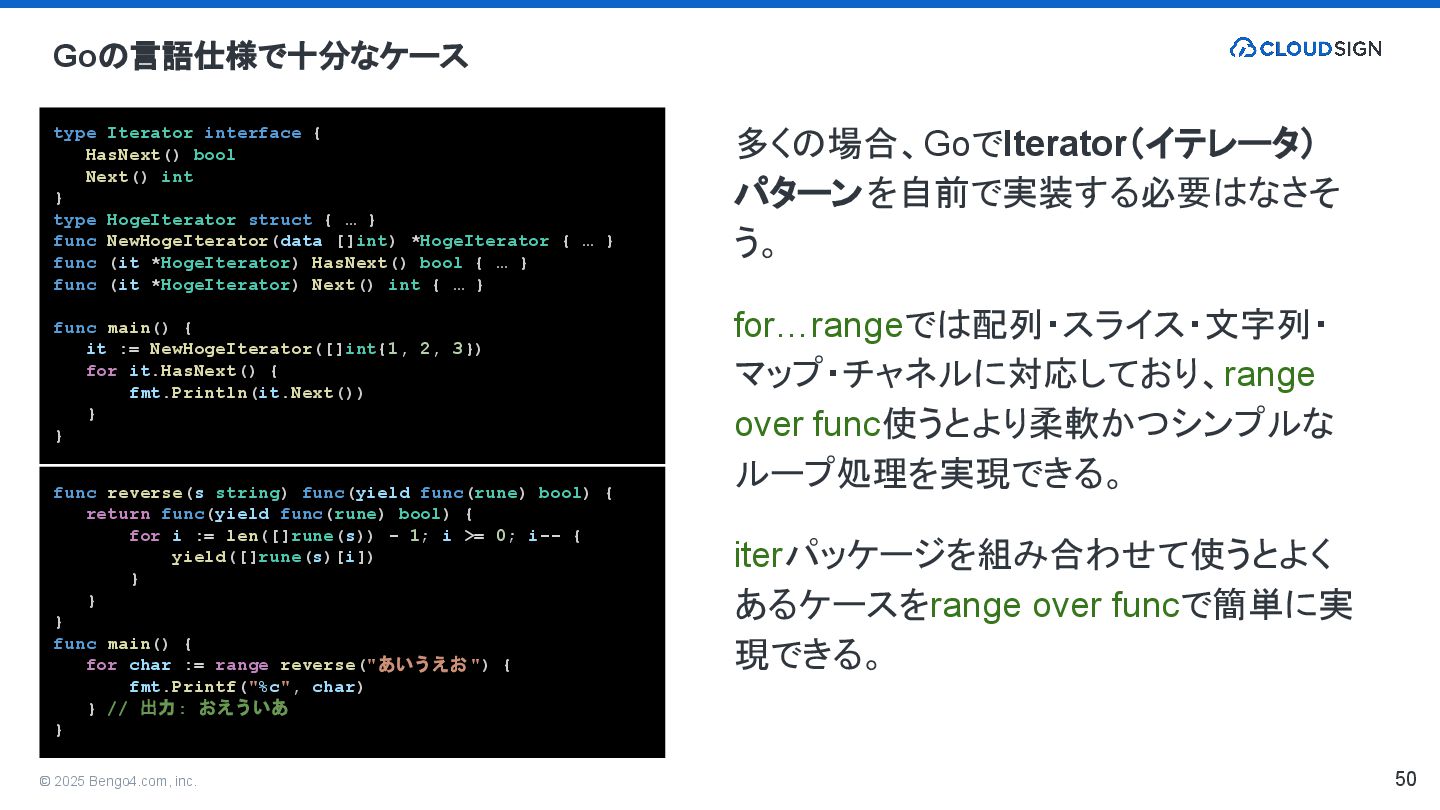 Goの言語仕様で十分なケース

CLOUDSIGN

type Iterator interface {
HasNext() bool
Next() int
}
type HogeIterator struct { … }
func NewHogeIterator(data []int) *HogeIterator { … }
func (it *HogeIterator) HasNext() bool { … }
func (it *HogeIterator) Next() int { … }

func main() {
it := NewHogeIterator([]int{1, 2, 3})
for it.HasNext() {
fmt.Println(it.Next())
}
}

func reverse(s string) func(yield func(rune) bool) {
return func(yield func(rune) bool) {
for i := len([]rune(s)) - 1; i >= 0; i-- {
yield([]rune(s)[i])
}
}
}
func main() {
for char := range reverse("あいうえお") {
fmt.Printf("%c", char)
} // 出力: おえういあ
}

多くの場合、GoでIterator(イテレータ)パターンを自前で実装する必要はなさそう。

for…rangeでは配列・スライス・文字列・マップ・チャネルに対応しており、range over func使うとより柔軟かつシンプルなループ処理を実現できる。

iterパッケージを組み合わせて使うとよくあるケースをrange over funcで簡単に実現できる。

© 2025 Bengo4.com, inc.

50